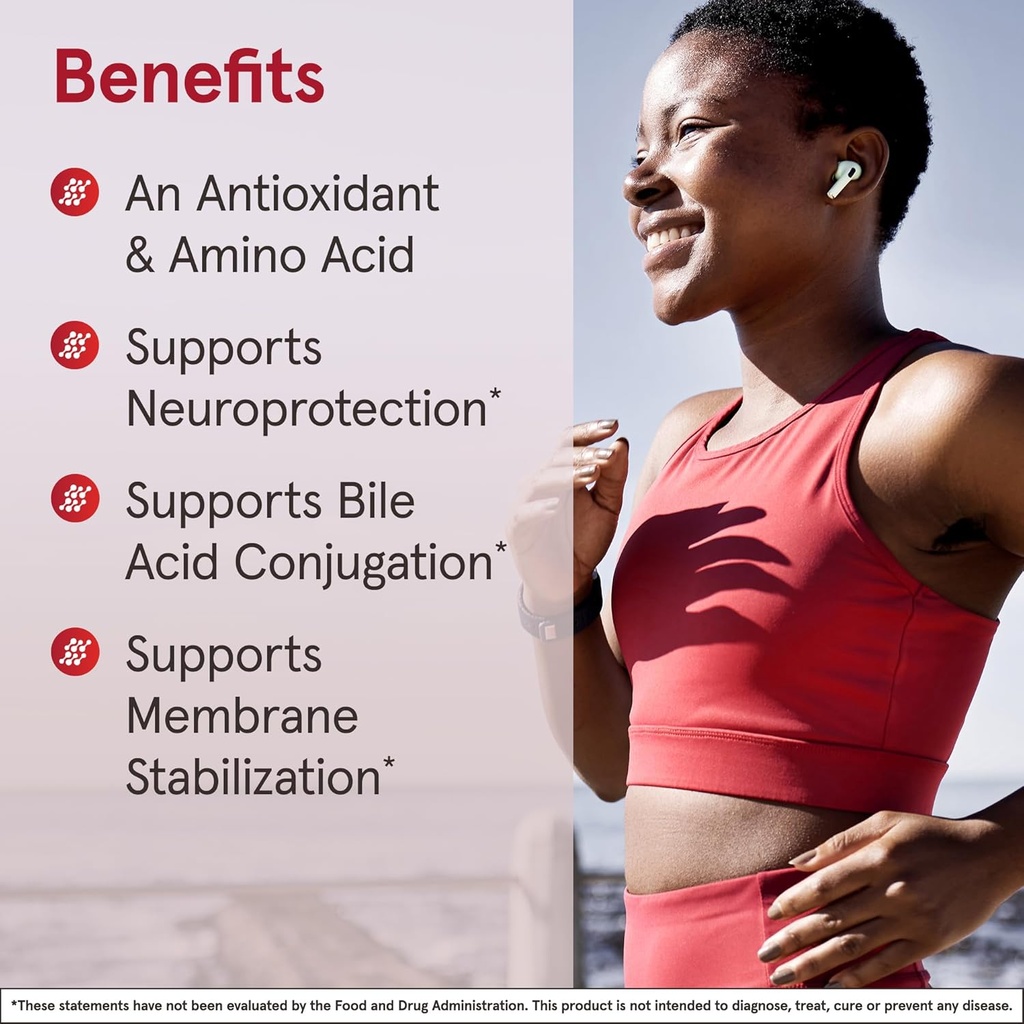 Benefits

An Antioxidant & Amino Acid

Supports Neuroprotection*

Supports Bile Acid Conjugation*

Supports Membrane Stabilization*

*These statements have not been evaluated by the Food and Drug Administration. This product is not intended to diagnose, treat, cure or prevent any disease.